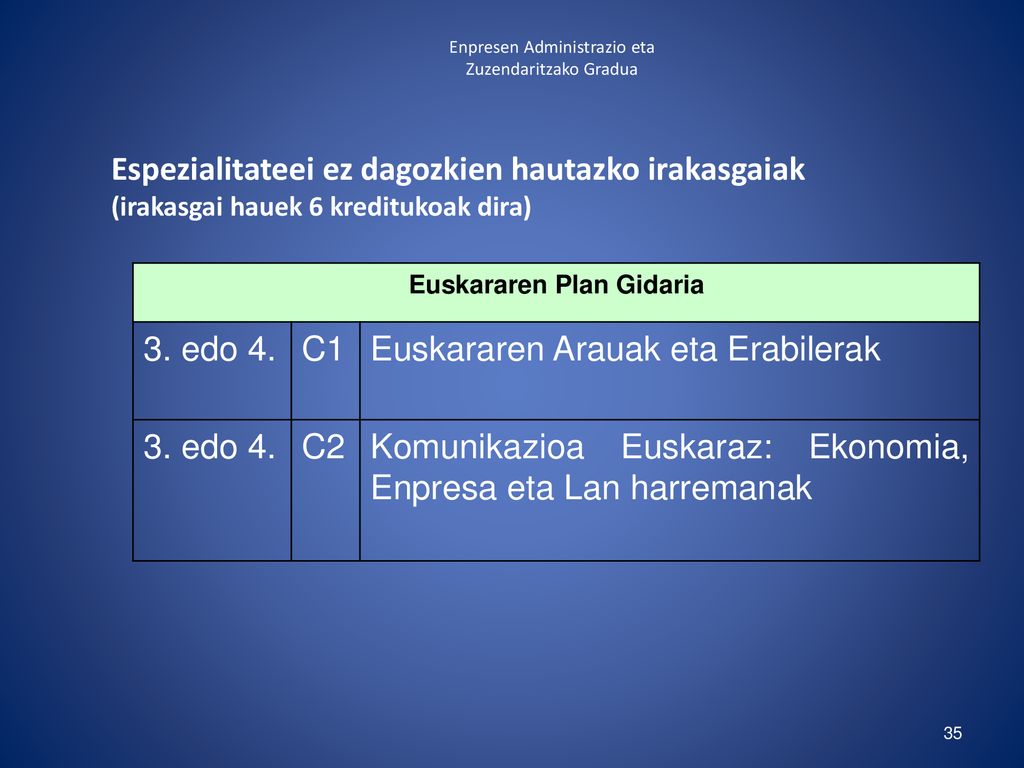 Enpresen Administrazio eta Zuzendaritzako Gradua

Espezialitateei ez dagozkien hautazko irakasgaiak
(irakasgai hauek 6 kreditukoak dira)

| Euskararen Plan Gidaria | | |
|---|---|---|
| 3. edo 4. | C1 | Euskararen Arauak eta Erabilerak |
| 3. edo 4. | C2 | Komunikazioa Euskaraz: Ekonomia, Enpresa eta Lan harremanak |

35